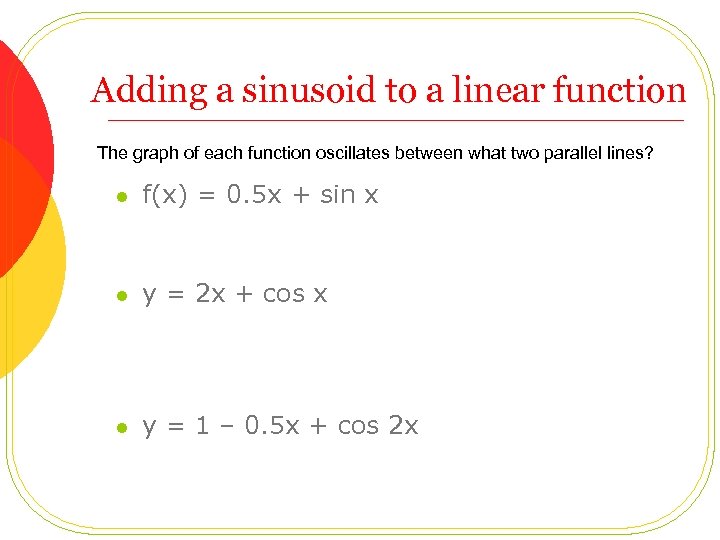 Adding a sinusoid to a linear function

The graph of each function oscillates between what two parallel lines?

- $f(x) = 0.5x + \sin x$

- $y = 2x + \cos x$

- $y = 1 - 0.5x + \cos 2x$